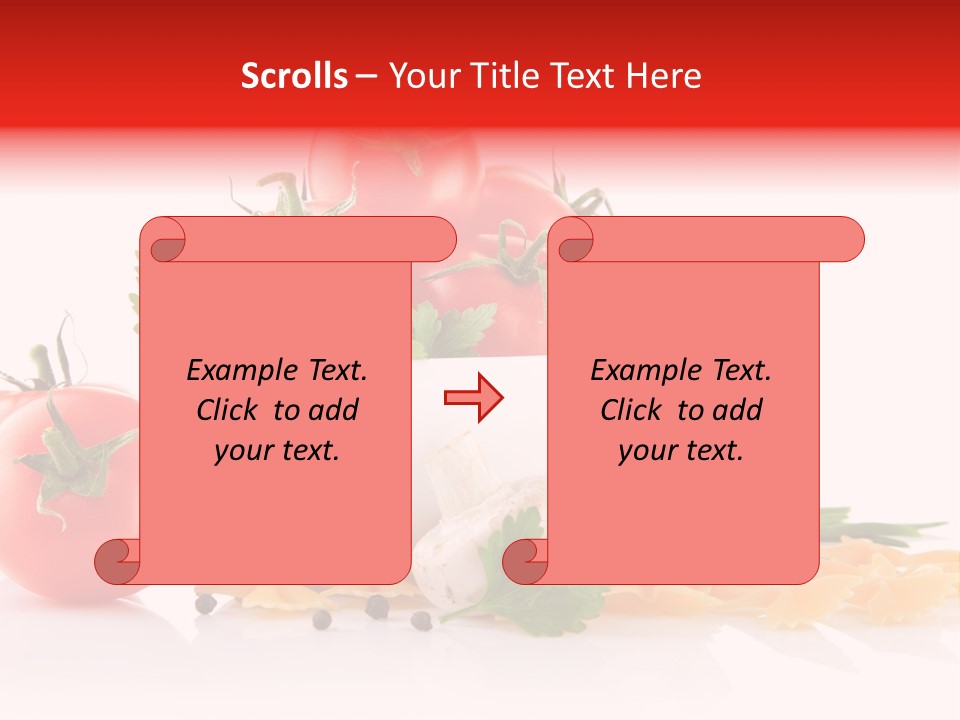 Scrolls – Your Title Text Here

Example Text. Click to add your text.

Example Text. Click to add your text.